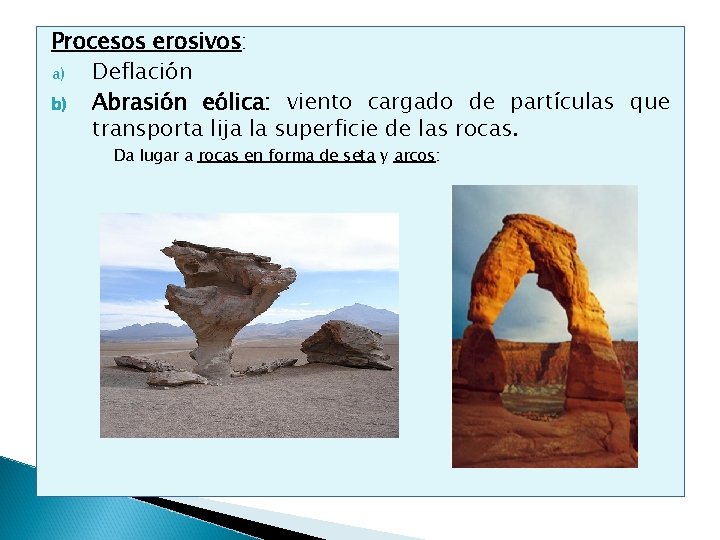 Procesos erosivos:

a) Deflación

b) Abrasión eólica: viento cargado de partículas que transporta lija la superficie de las rocas.

Da lugar a rocas en forma de seta y arcos: